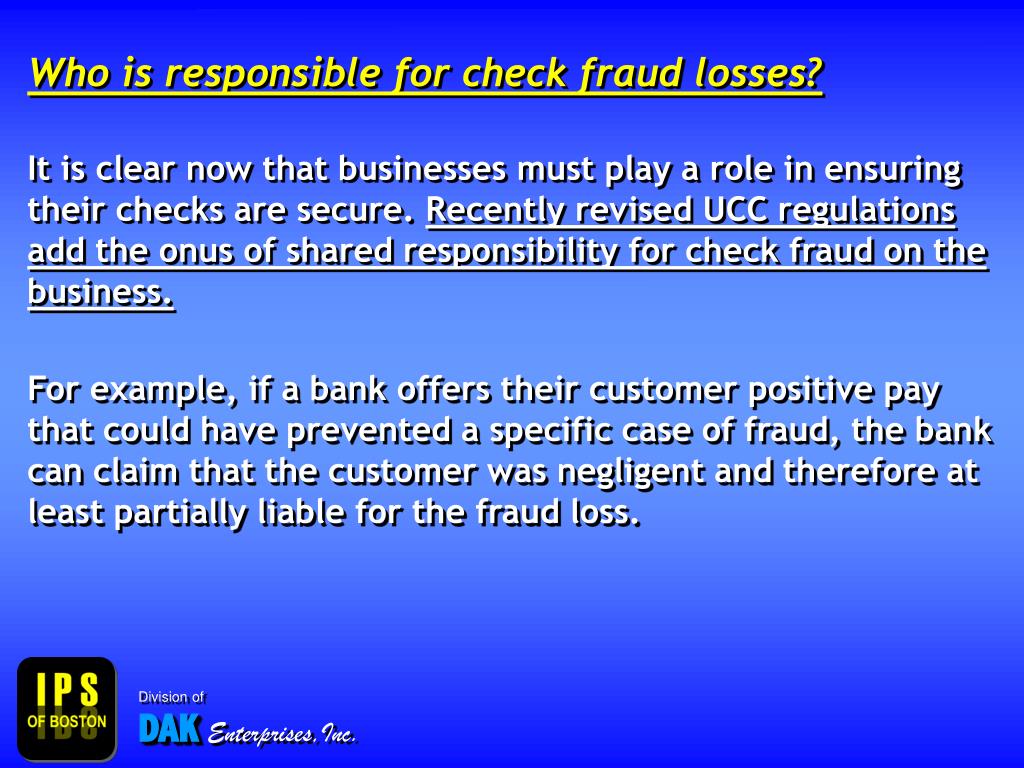 Who is responsible for check fraud losses?

It is clear now that businesses must play a role in ensuring their checks are secure. Recently revised UCC regulations add the onus of shared responsibility for check fraud on the business.

For example, if a bank offers their customer positive pay that could have prevented a specific case of fraud, the bank can claim that the customer was negligent and therefore at least partially liable for the fraud loss.

IPS
OF BOSTON

Division of
DAK Enterprises, Inc.